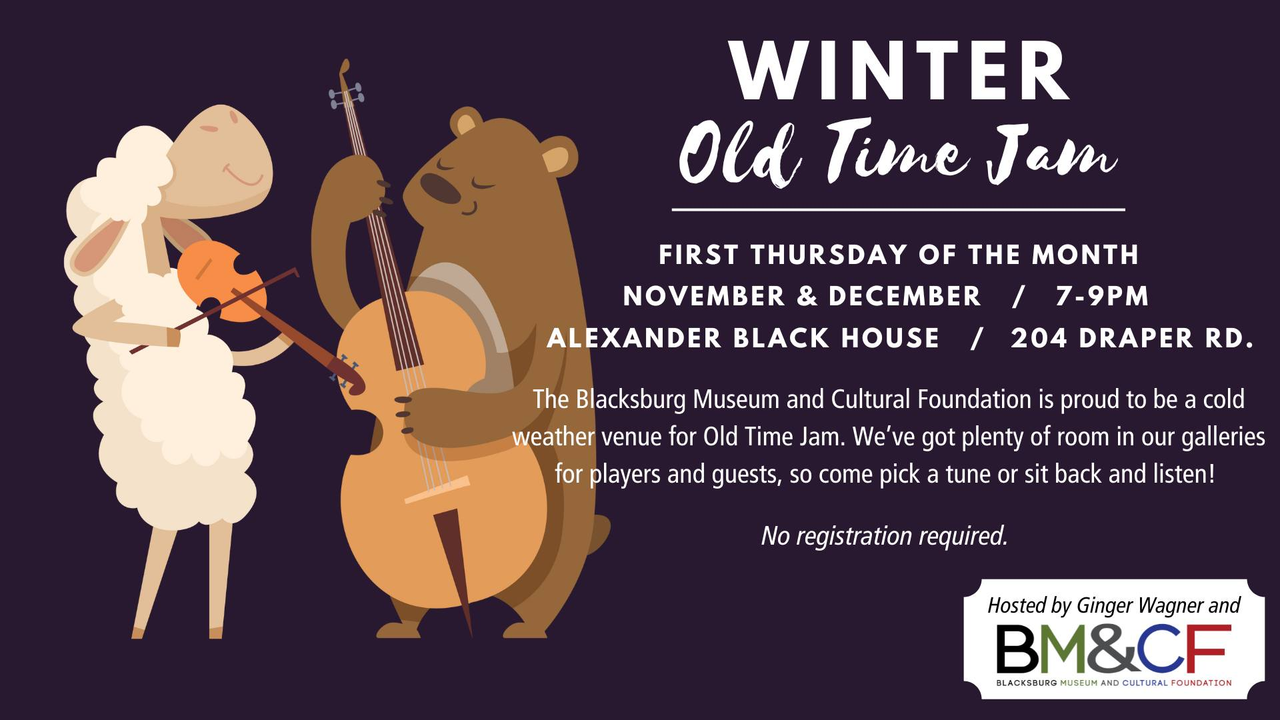 WINTER
Old Time Jam

FIRST THURSDAY OF THE MONTH
NOVEMBER & DECEMBER / 7-9PM
ALEXANDER BLACK HOUSE / 204 DRAPER RD.

The Blacksburg Museum and Cultural Foundation is proud to be a cold weather venue for Old Time Jam. We've got plenty of room in our galleries for players and guests, so come pick a tune or sit back and listen!

No registration required.

Hosted by Ginger Wagner and
BM&CF
BLACKSBURG MUSEUM AND CULTURAL FOUNDATION